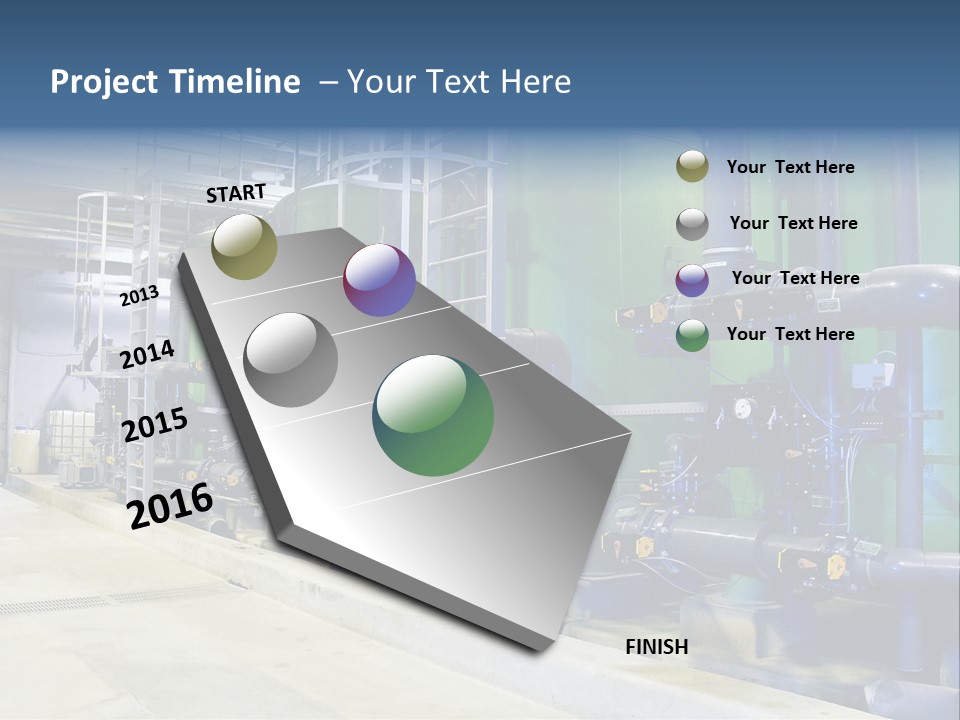 Project Timeline – Your Text Here

START

2013

2014

2015

2016

FINISH

Your Text Here

Your Text Here

Your Text Here

Your Text Here